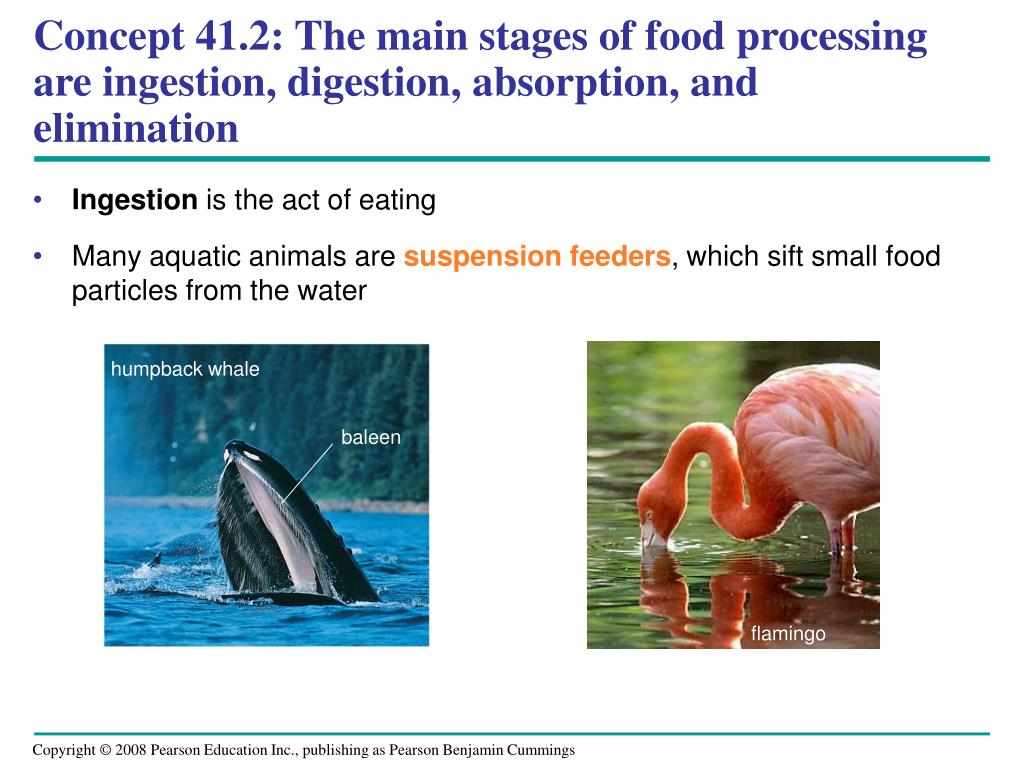 Concept 41.2: The main stages of food processing are ingestion, digestion, absorption, and elimination

• Ingestion is the act of eating

• Many aquatic animals are suspension feeders, which sift small food particles from the water

humpback whale

baleen

flamingo

Copyright © 2008 Pearson Education Inc., publishing as Pearson Benjamin Cummings